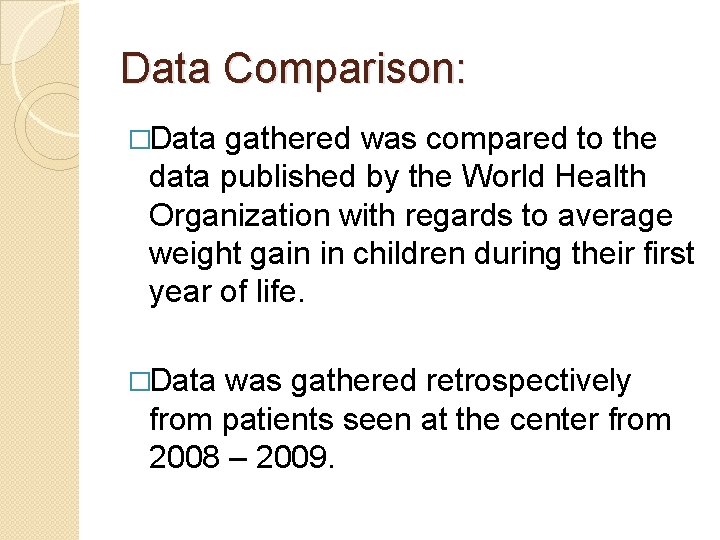 Data Comparison:

□Data gathered was compared to the data published by the World Health Organization with regards to average weight gain in children during their first year of life.

□Data was gathered retrospectively from patients seen at the center from 2008 – 2009.